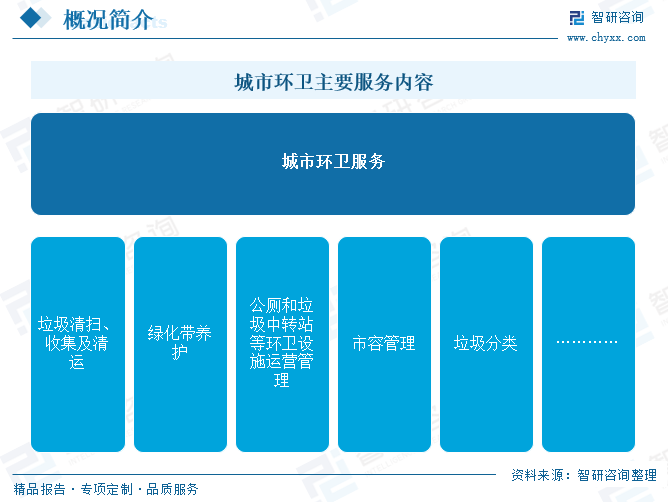 概况简介

智研咨询
www.chyxx.com

城市环卫主要服务内容

城市环卫服务

垃圾清扫、收集及清运

绿化带养护

公厕和垃圾中转站等环卫设施运营管理

市容管理

垃圾分类

…………

资料来源：智研咨询整理

精品报告 · 专项定制 · 品质服务